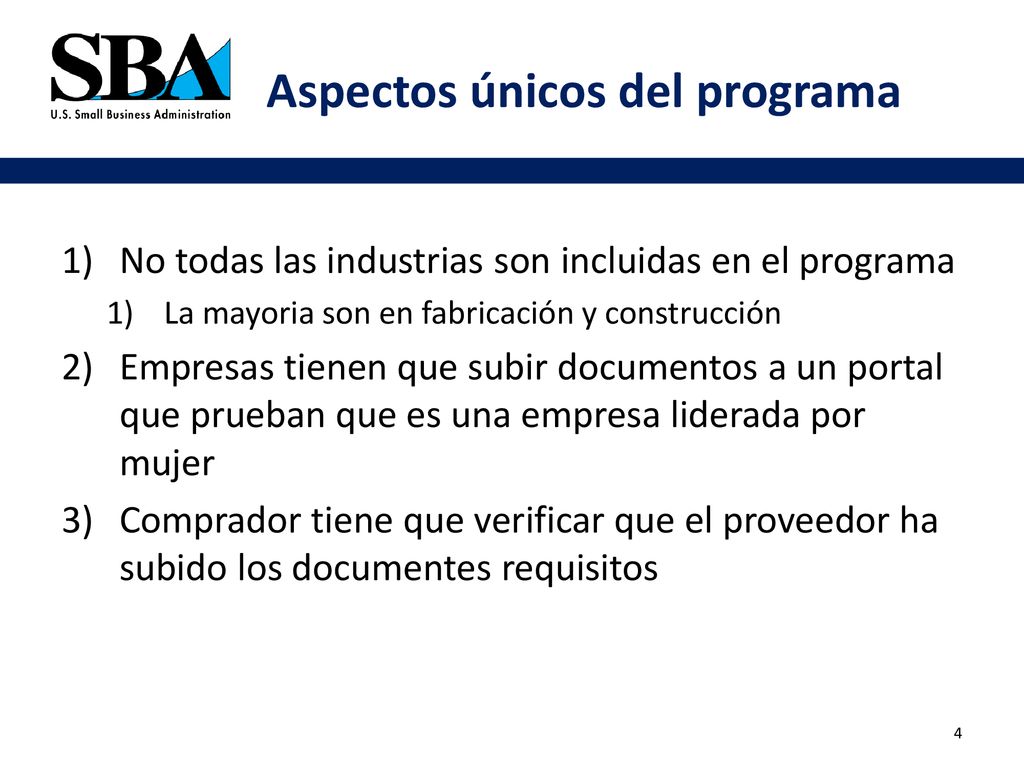 SBA
U.S. Small Business Administration

Aspectos únicos del programa

1) No todas las industrias son incluidas en el programa
1) La mayoria son en fabricación y construcción
2) Empresas tienen que subir documentos a un portal que prueban que es una empresa liderada por mujer
3) Comprador tiene que verificar que el proveedor ha subido los documentes requisitos

4